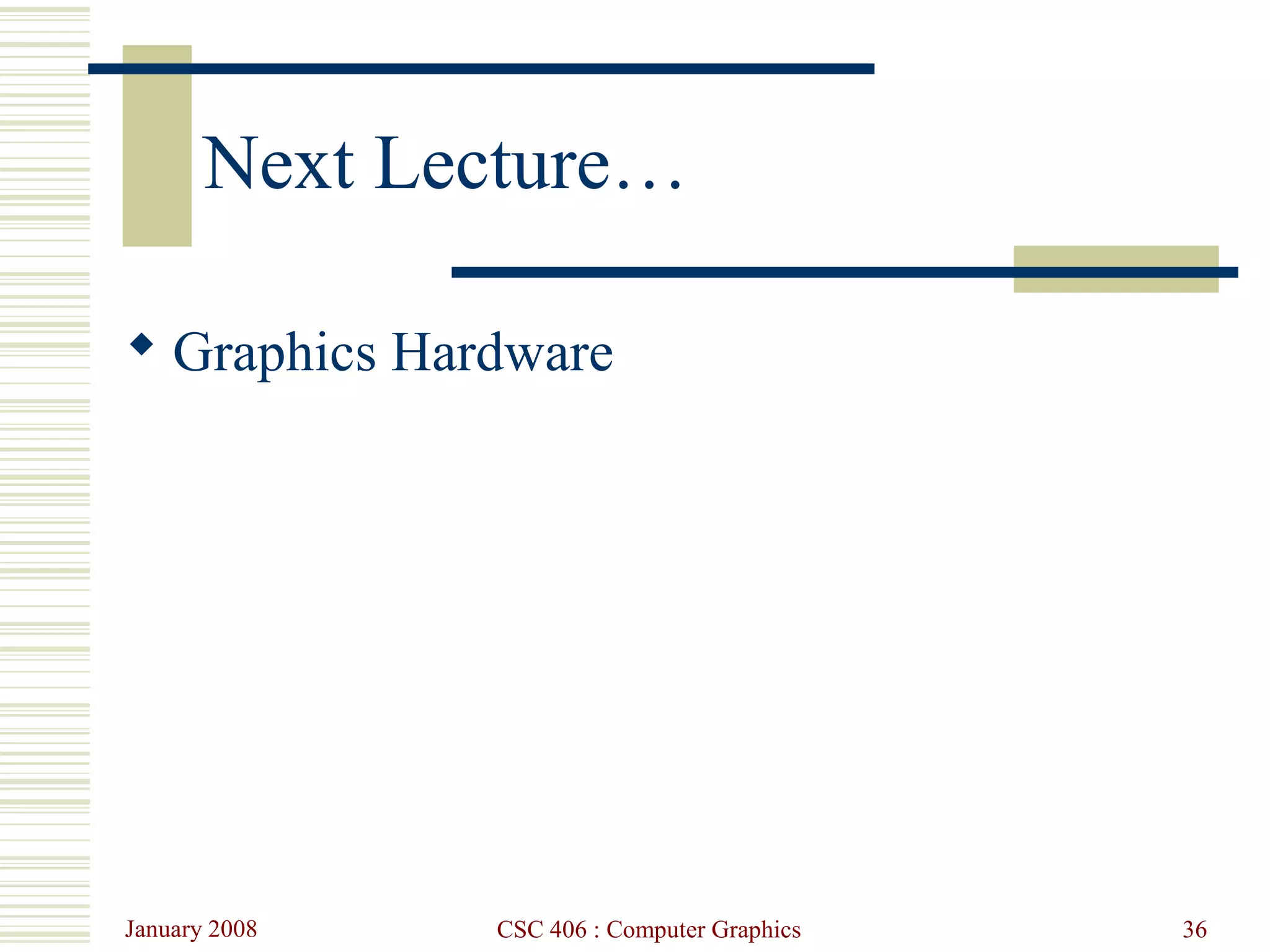 Next Lecture…

◆ Graphics Hardware

January 2008

CSC 406 : Computer Graphics

36